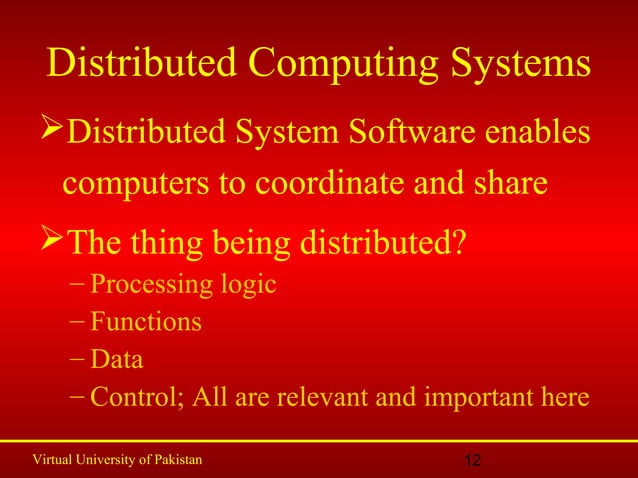 Distributed Computing Systems

➢Distributed System Software enables computers to coordinate and share

➢The thing being distributed?
– Processing logic
– Functions
– Data
– Control; All are relevant and important here

Virtual University of Pakistan

12